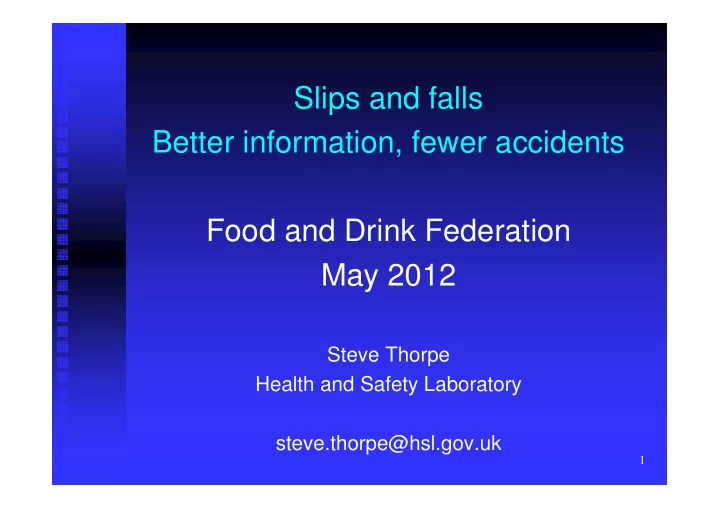 Slips and falls
Better information, fewer accidents

Food and Drink Federation
May 2012

Steve Thorpe
Health and Safety Laboratory

steve.thorpe@hsl.gov.uk

1